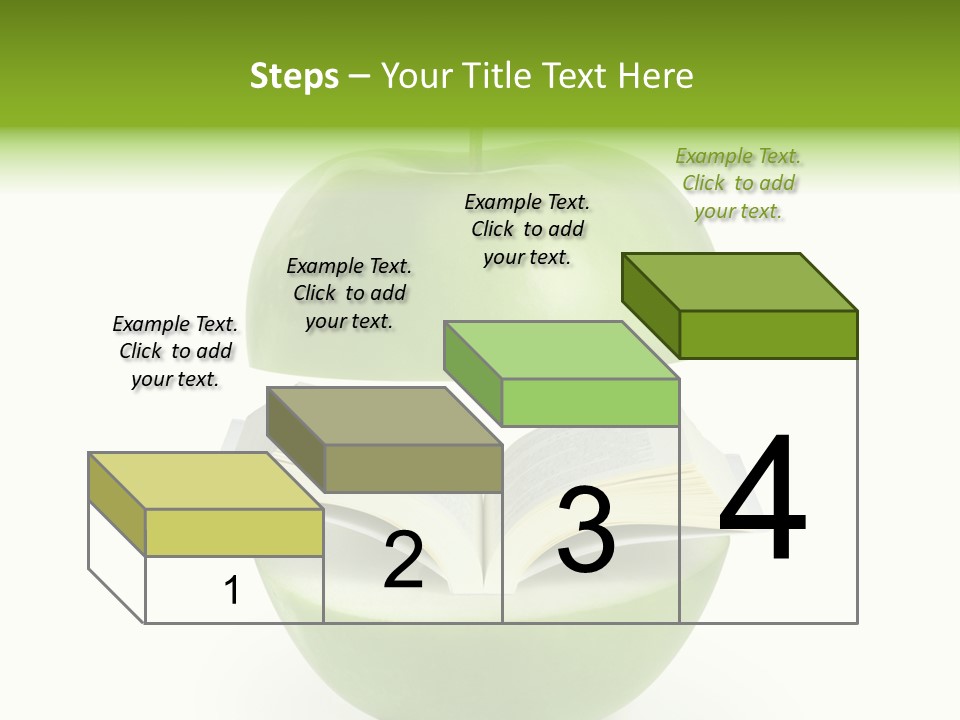 Steps – Your Title Text Here

Example Text. Click to add your text.

Example Text. Click to add your text.

Example Text. Click to add your text.

Example Text. Click to add your text.

1

2

3

4